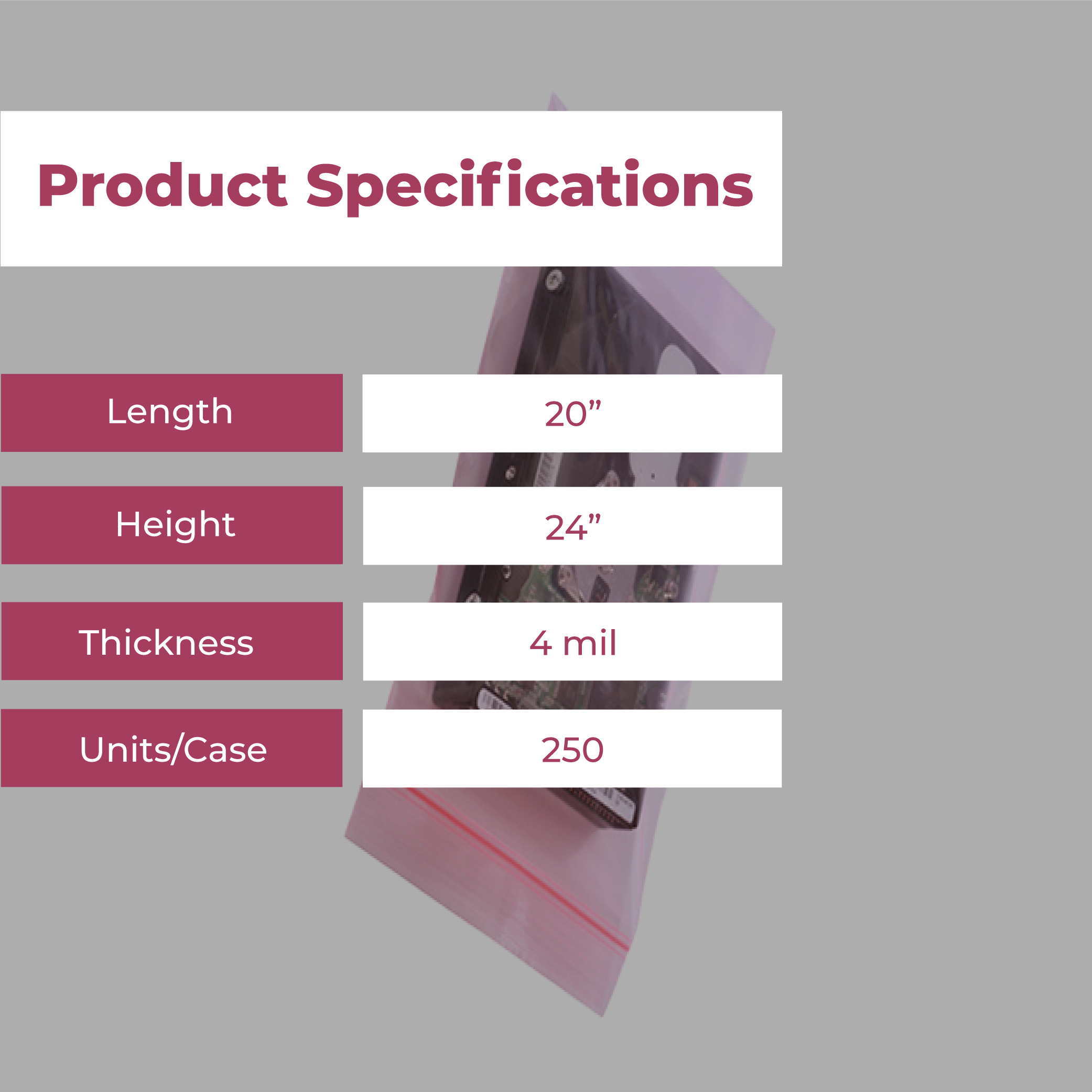 Product Specifications

Length
20"

Height
24"

Thickness
4 mil

Units/Case
250